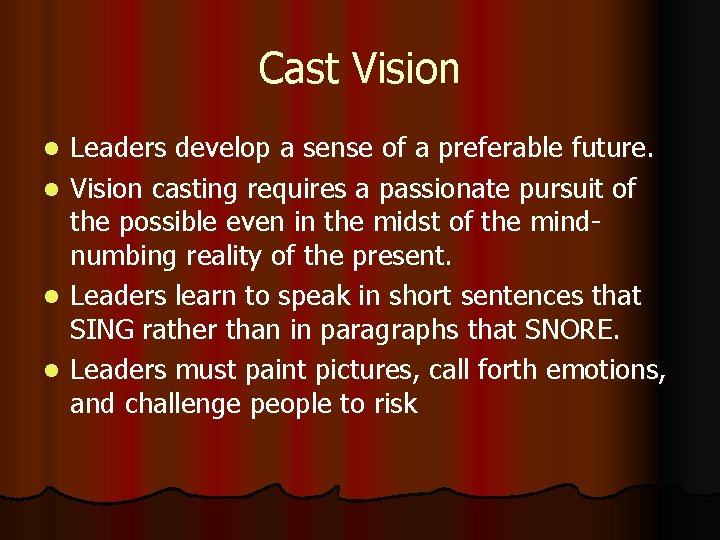 Cast Vision

- Leaders develop a sense of a preferable future.
- Vision casting requires a passionate pursuit of the possible even in the midst of the mind-numbing reality of the present.
- Leaders learn to speak in short sentences that SING rather than in paragraphs that SNORE.
- Leaders must paint pictures, call forth emotions, and challenge people to risk